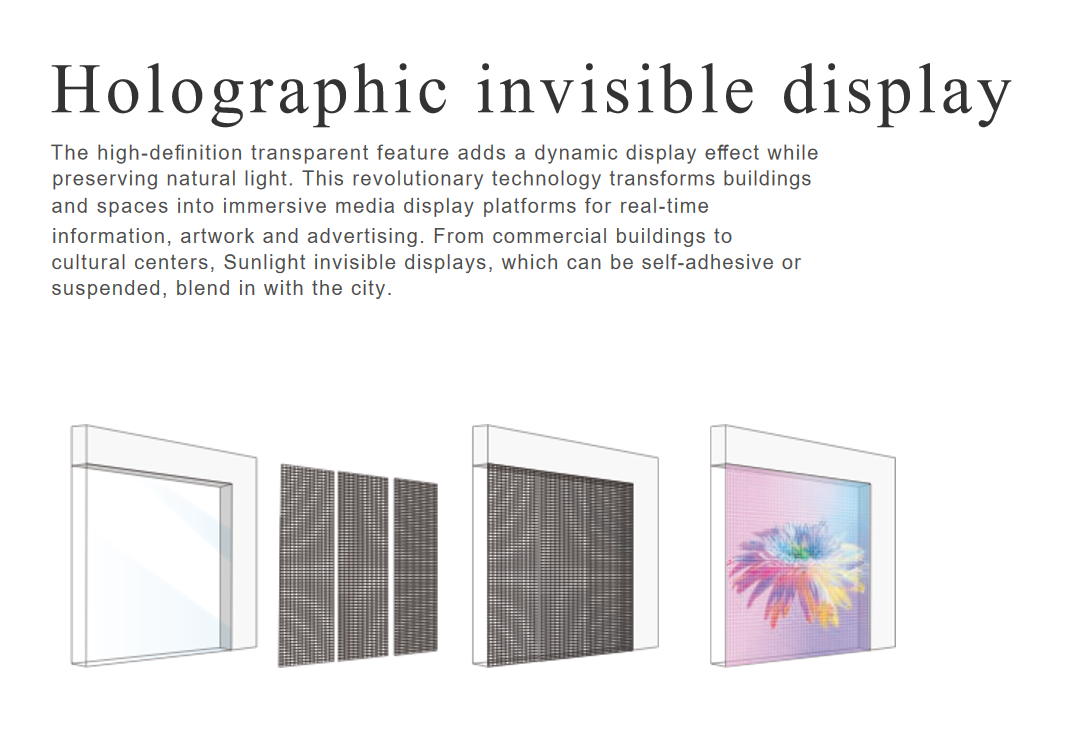 Holographic invisible display

The high-definition transparent feature adds a dynamic display effect while preserving natural light. This revolutionary technology transforms buildings and spaces into immersive media display platforms for real-time information, artwork and advertising. From commercial buildings to cultural centers, Sunlight invisible displays, which can be self-adhesive or suspended, blend in with the city.